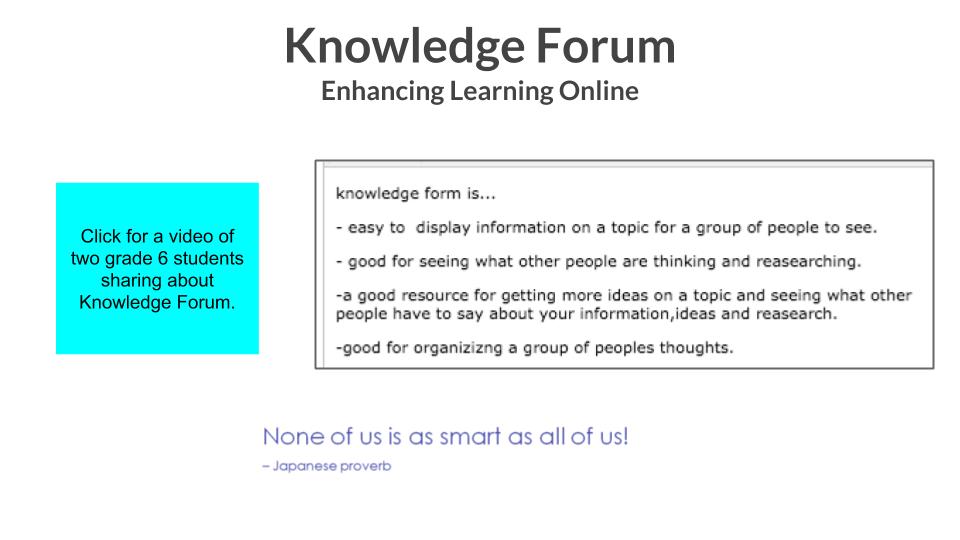 Knowledge Forum
Enhancing Learning Online

Click for a video of two grade 6 students sharing about Knowledge Forum.

knowledge form is...

- easy to display information on a topic for a group of people to see.

- good for seeing what other people are thinking and reasearching.

-a good resource for getting more ideas on a topic and seeing what other people have to say about your information,ideas and reasearch.

-good for organizizng a group of peoples thoughts.

None of us is as smart as all of us!
– Japanese proverb